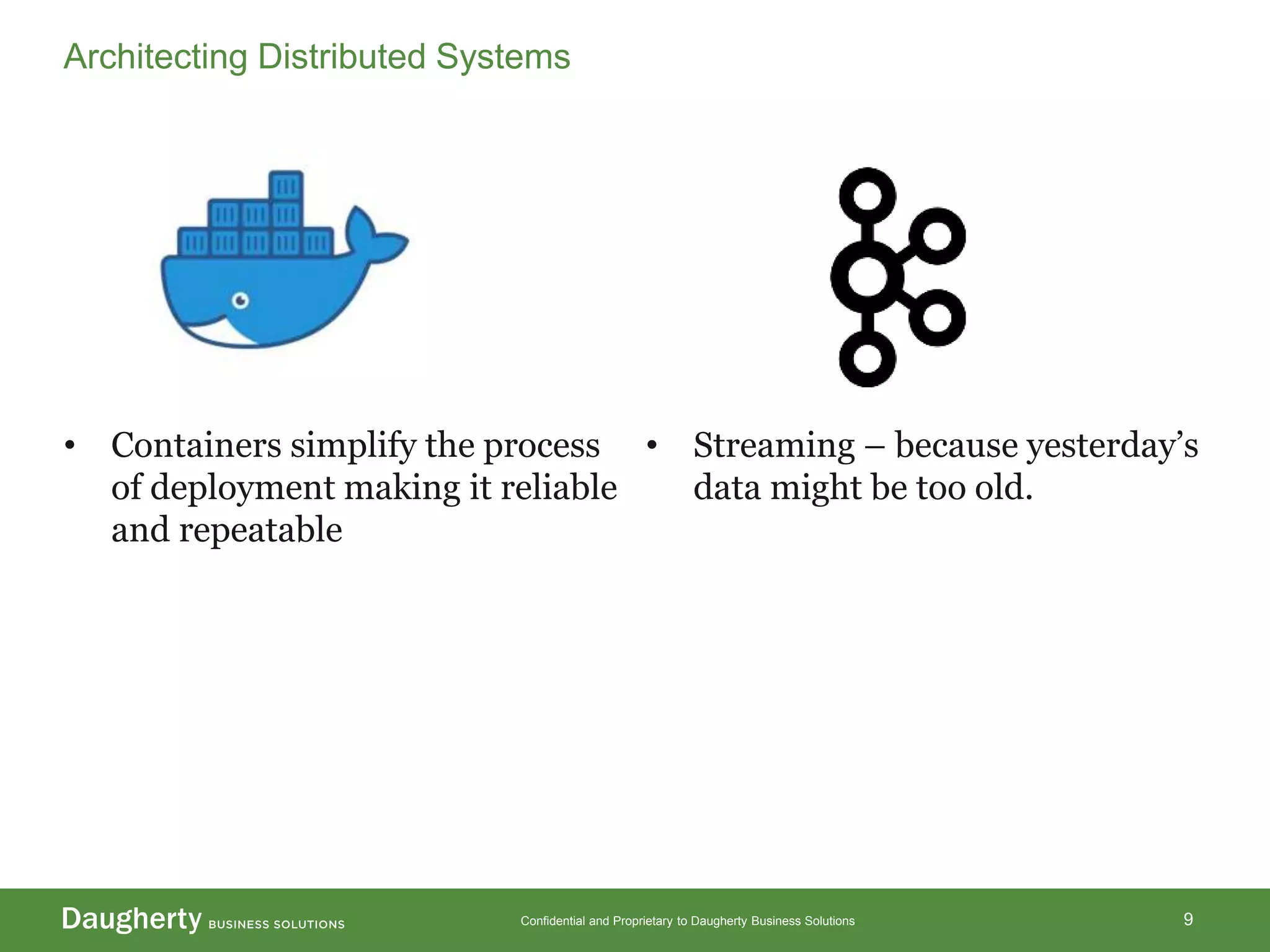 Architecting Distributed Systems

• Containers simplify the process of deployment making it reliable and repeatable

• Streaming – because yesterday's data might be too old.

Daugherty BUSINESS SOLUTIONS

Confidential and Proprietary to Daugherty Business Solutions

9